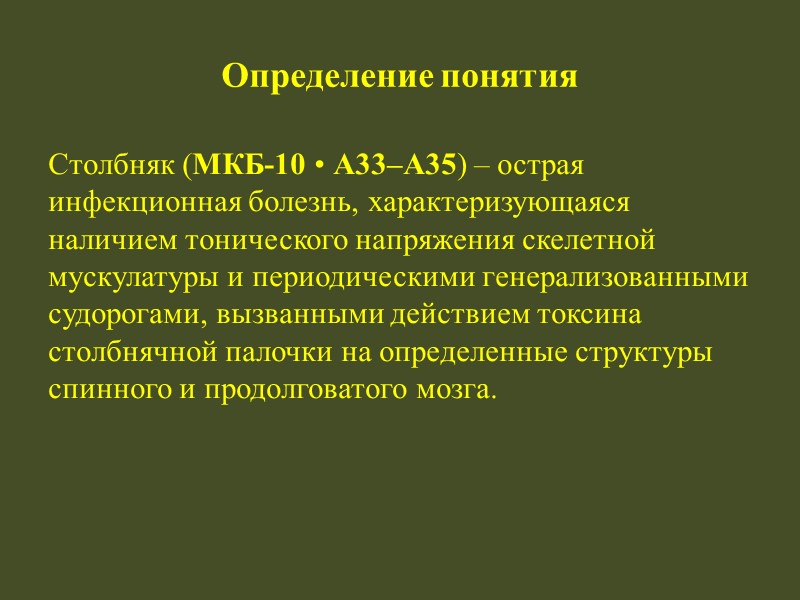 Определение понятия

Столбняк (МКБ-10 • А33–А35) – острая инфекционная болезнь, характеризующаяся наличием тонического напряжения скелетной мускулатуры и периодическими генерализованными судорогами, вызванными действием токсина столбнячной палочки на определенные структуры спинного и продолговатого мозга.